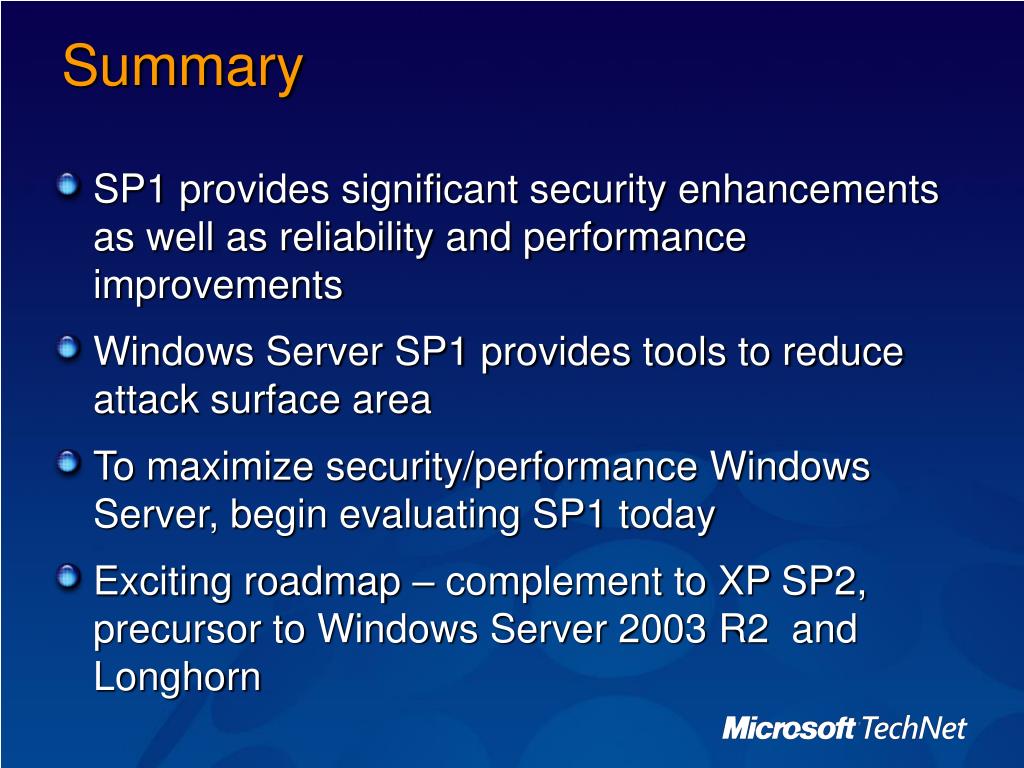 Summary

SP1 provides significant security enhancements as well as reliability and performance improvements

Windows Server SP1 provides tools to reduce attack surface area

To maximize security/performance Windows Server, begin evaluating SP1 today

Exciting roadmap – complement to XP SP2, precursor to Windows Server 2003 R2 and Longhorn

Microsoft TechNet